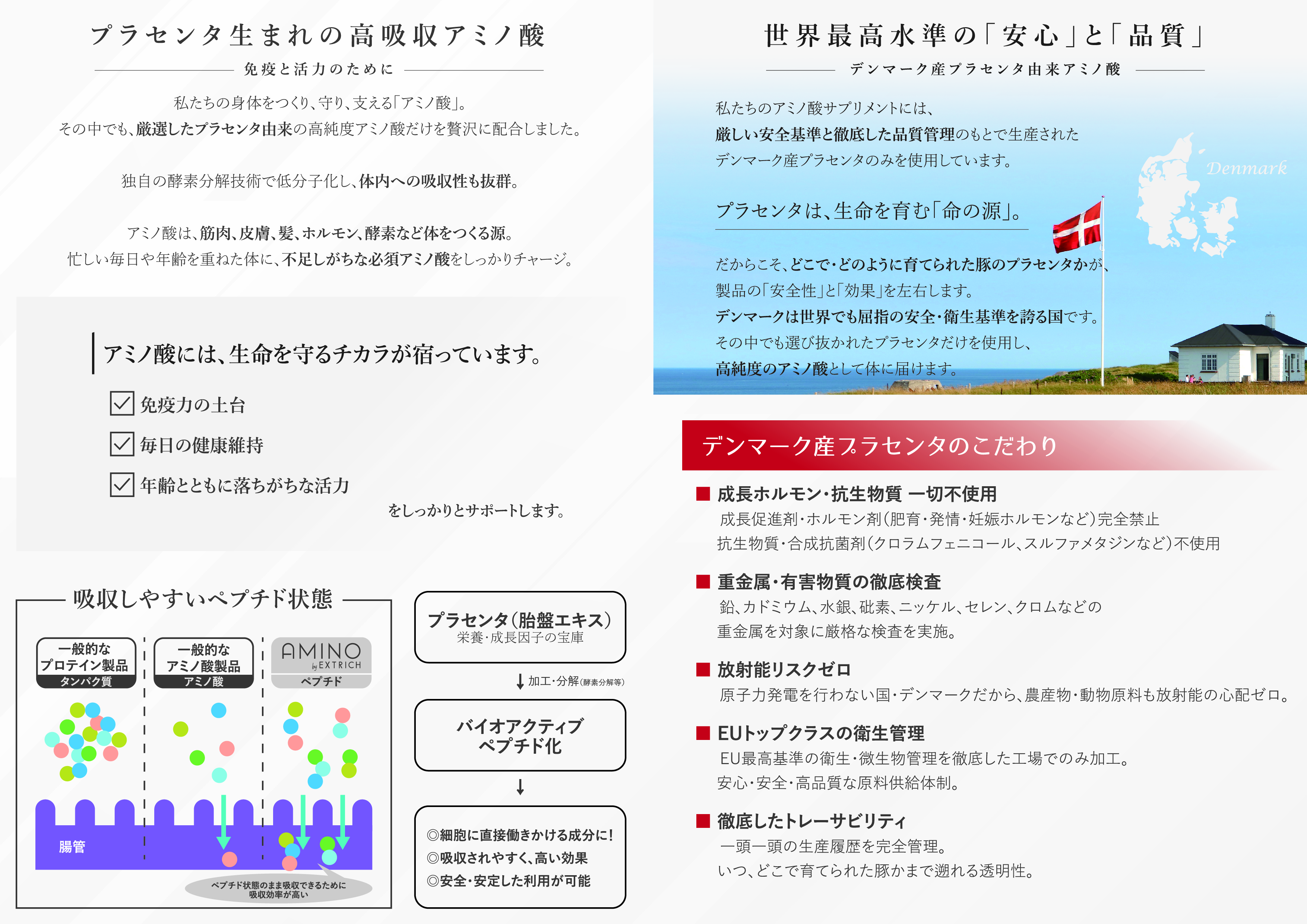 プラセンタ生まれの高吸収アミノ酸

免疫と活力のために

私たちの身体をつくり、守り、支える「アミノ酸」。
その中でも、厳選したプラセンタ由来の高純度アミノ酸だけを贅沢に配合しました。

独自の酵素分解技術で低分子化し、体内への吸収性も抜群。

アミノ酸は、筋肉、皮膚、髪、ホルモン、酵素など体をつくる源。
忙しい毎日や年齢を重ねた体に、不足しがちな必須アミノ酸をしっかりチャージ。

アミノ酸には、生命を守るチカラが宿っています。

免疫力の土台

毎日の健康維持

年齢とともに落ちがちな活力

をしっかりとサポートします。

吸収しやすいペプチド状態

一般的な プロテイン製品 タンパク質

一般的な アミノ酸製品 アミノ酸

AMINO by EXTRICH ペプチド

腸管

ペプチド状態のまま吸収できるために 吸収効率が高い

プラセンタ(胎盤エキス)
栄養・成長因子の宝庫

加工・分解(酵素分解等)

バイオアクティブ ペプチド化

◎細胞に直接働きかける成分に!
◎吸収されやすく、高い効果
◎安全・安定した利用が可能

世界最高水準の「安心」と「品質」

デンマーク産プラセンタ由来アミノ酸

私たちのアミノ酸サプリメントには、
厳しい安全基準と徹底した品質管理のもとで生産された
デンマーク産プラセンタのみを使用しています。

Denmark

プラセンタは、生命を育む「命の源」。

だからこそ、どこで・どのように育てられた豚のプラセンタかが、
製品の「安全性」と「効果」を左右します。
デンマークは世界でも屈指の安全・衛生基準を誇る国です。
その中でも選び抜かれたプラセンタだけを使用し、
高純度のアミノ酸として体に届けます。

デンマーク産プラセンタのこだわり

■ 成長ホルモン・抗生物質 一切不使用
成長促進剤・ホルモン剤(肥育・発情・妊娠ホルモンなど)完全禁止
抗生物質・合成抗菌剤(クロラムフェニコール、スルファメタジンなど)不使用

■ 重金属・有害物質の徹底検査
鉛、カドミウム、水銀、砒素、ニッケル、セレン、クロムなどの
重金属を対象に厳格な検査を実施。

■ 放射能リスクゼロ
原子力発電を行わない国・デンマークだから、農産物・動物原料も放射能の心配ゼロ。

■ EUトップクラスの衛生管理
EU最高基準の衛生・微生物管理を徹底した工場でのみ加工。
安心・安全・高品質な原料供給体制。

■ 徹底したトレーサビリティ
一頭一頭の生産履歴を完全管理。
いつ、どこで育てられた豚かまで遡れる透明性。